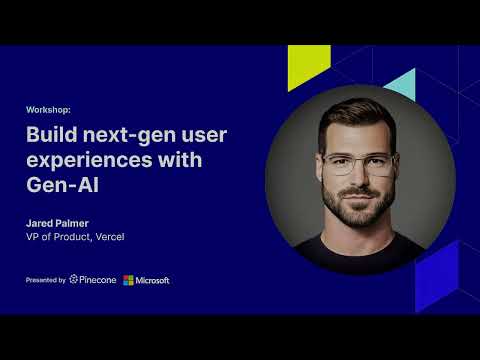 Workshop:

Build next-gen user experiences with Gen-AI

Jared Palmer
VP of Product, Vercel

Presented by Pinecone Microsoft